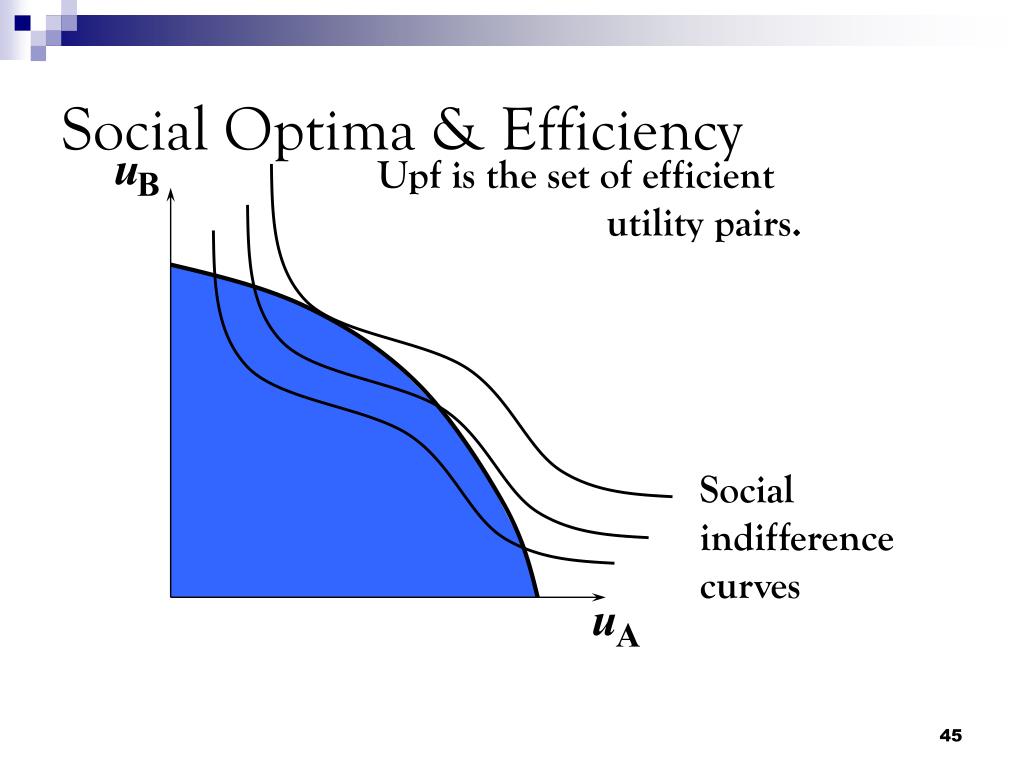 Social Optima & Efficiency

$u_B$

Upf is the set of efficient utility pairs.

Social indifference curves

$u_A$

45